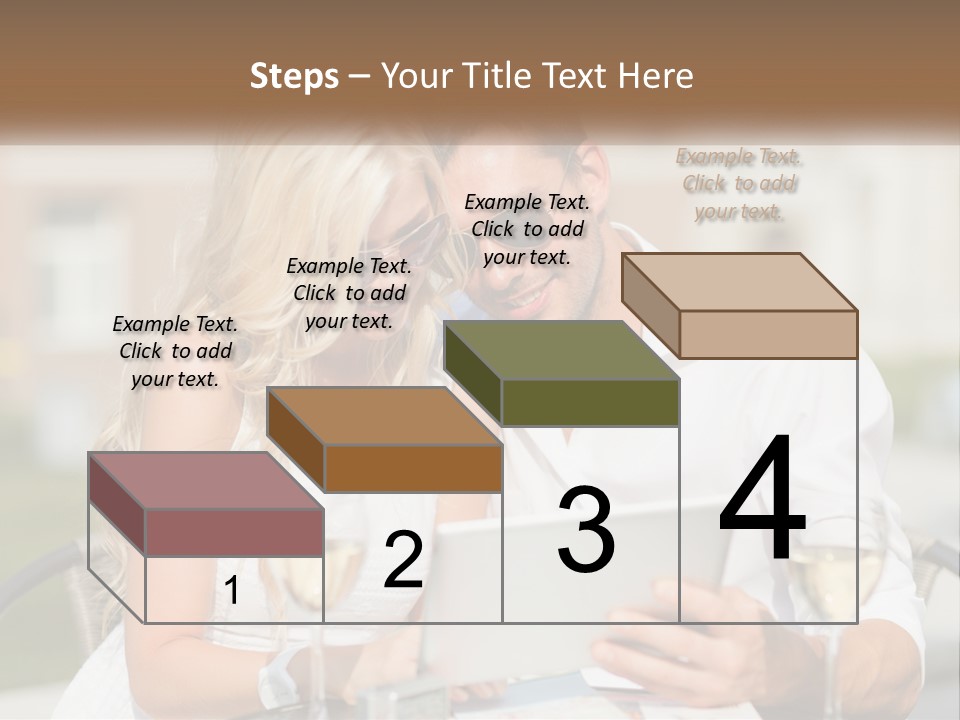 Steps – Your Title Text Here

Example Text. Click to add your text.

Example Text. Click to add your text.

Example Text. Click to add your text.

Example Text. Click to add your text.

1

2

3

4